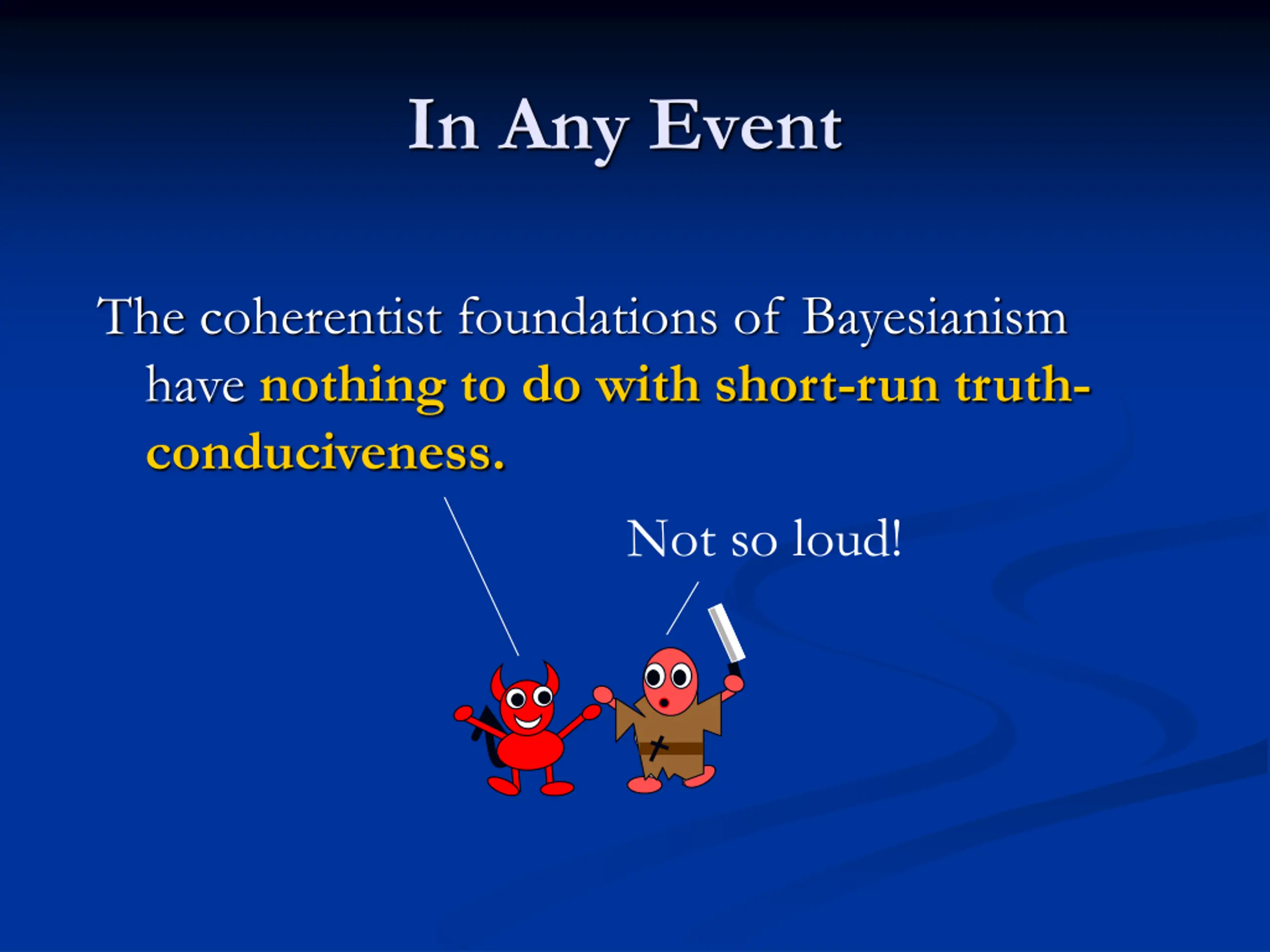 In Any Event

The coherentist foundations of Bayesianism have nothing to do with short-run truth-conduciveness.

Not so loud!